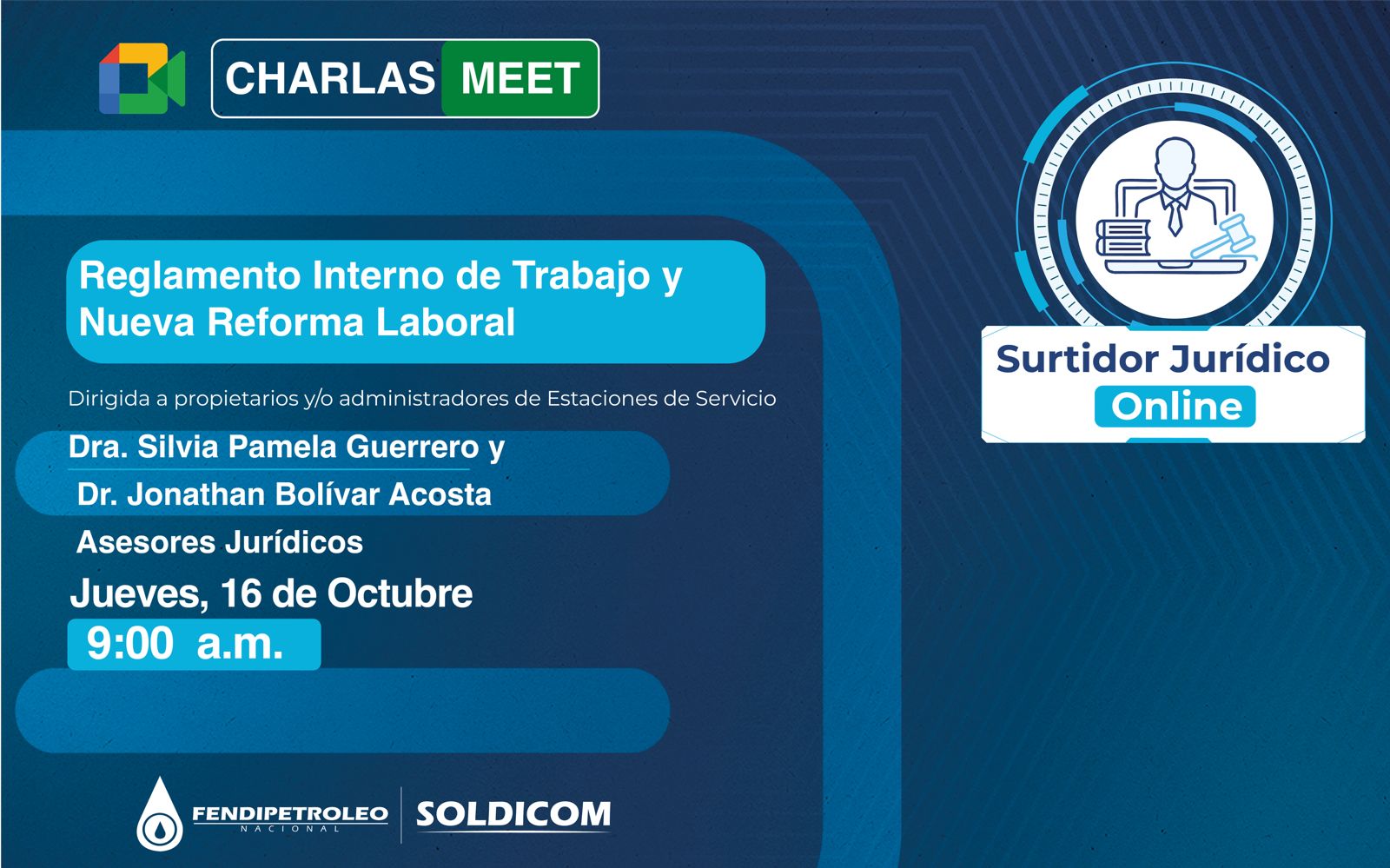 CHARLAS MEET

Surtidor Jurídico
Online

Reglamento Interno de Trabajo y Nueva Reforma Laboral

Dirigida a propietarios y/o administradores de Estaciones de Servicio

Dra. Silvia Pamela Guerrero y
Dr. Jonathan Bolívar Acosta
Asesores Jurídicos

Jueves, 16 de Octubre
9:00 a.m.

FENDIPETROLEO
NACIONAL
SOLDICOM